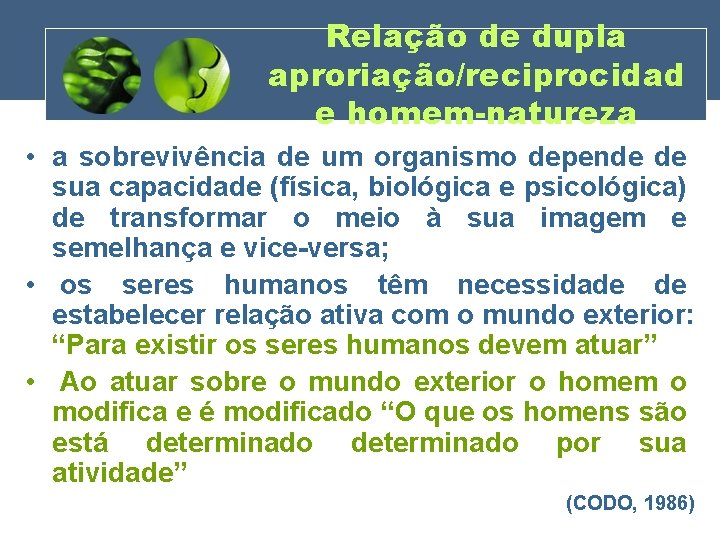 Relação de dupla aproriação/reciprocidad e homem-natureza

• a sobrevivência de um organismo depende de sua capacidade (física, biológica e psicológica) de transformar o meio à sua imagem e semelhança e vice-versa;

• os seres humanos têm necessidade de estabelecer relação ativa com o mundo exterior: “Para existir os seres humanos devem atuar”

• Ao atuar sobre o mundo exterior o homem o modifica e é modificado “O que os homens são está determinado determinado por sua atividade”

(CODO, 1986)